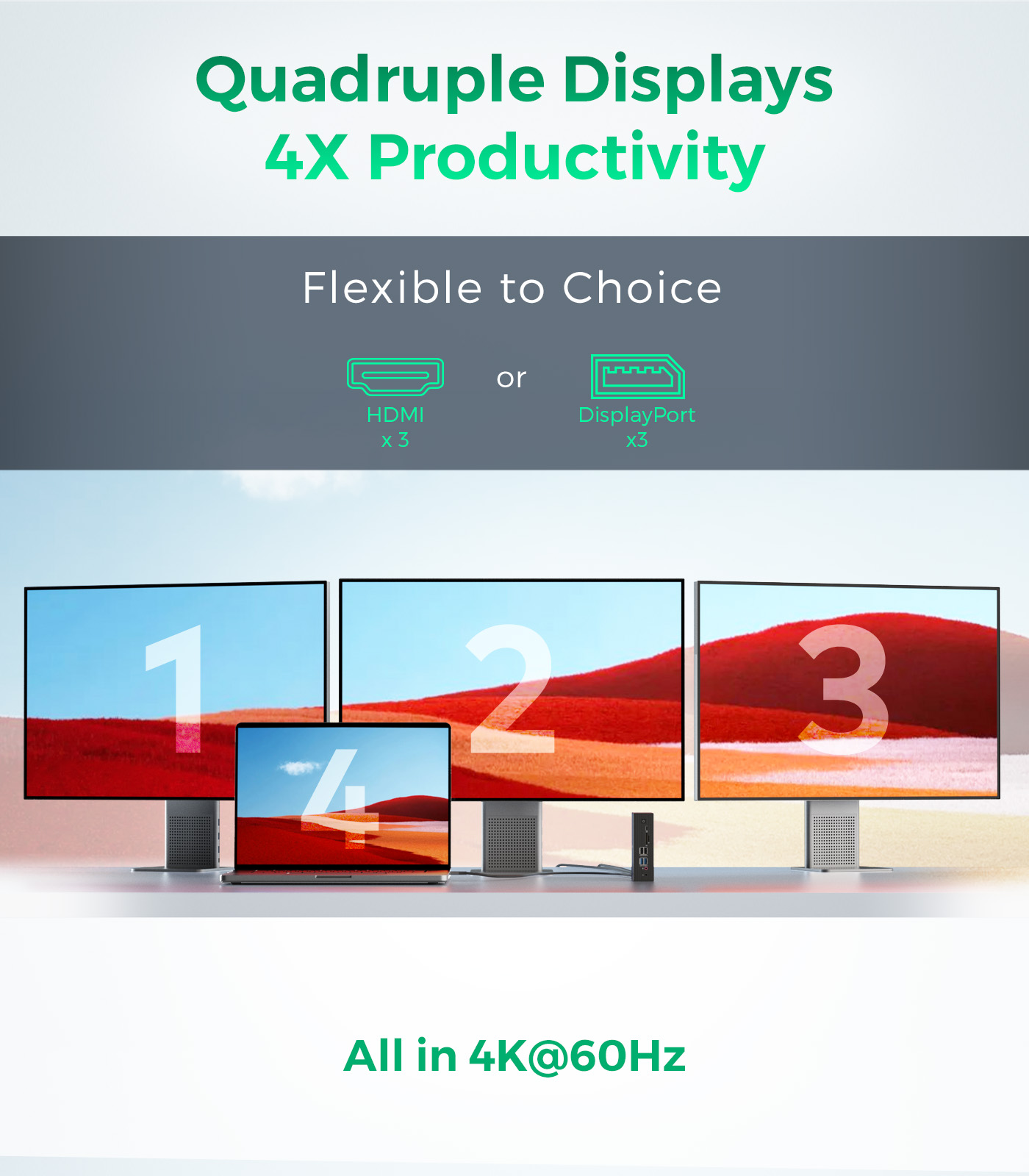 Quadruple Displays
4X Productivity

Flexible to Choice

HDMI
x 3

or

DisplayPort
x3

1

2

3

4

All in 4K@60Hz